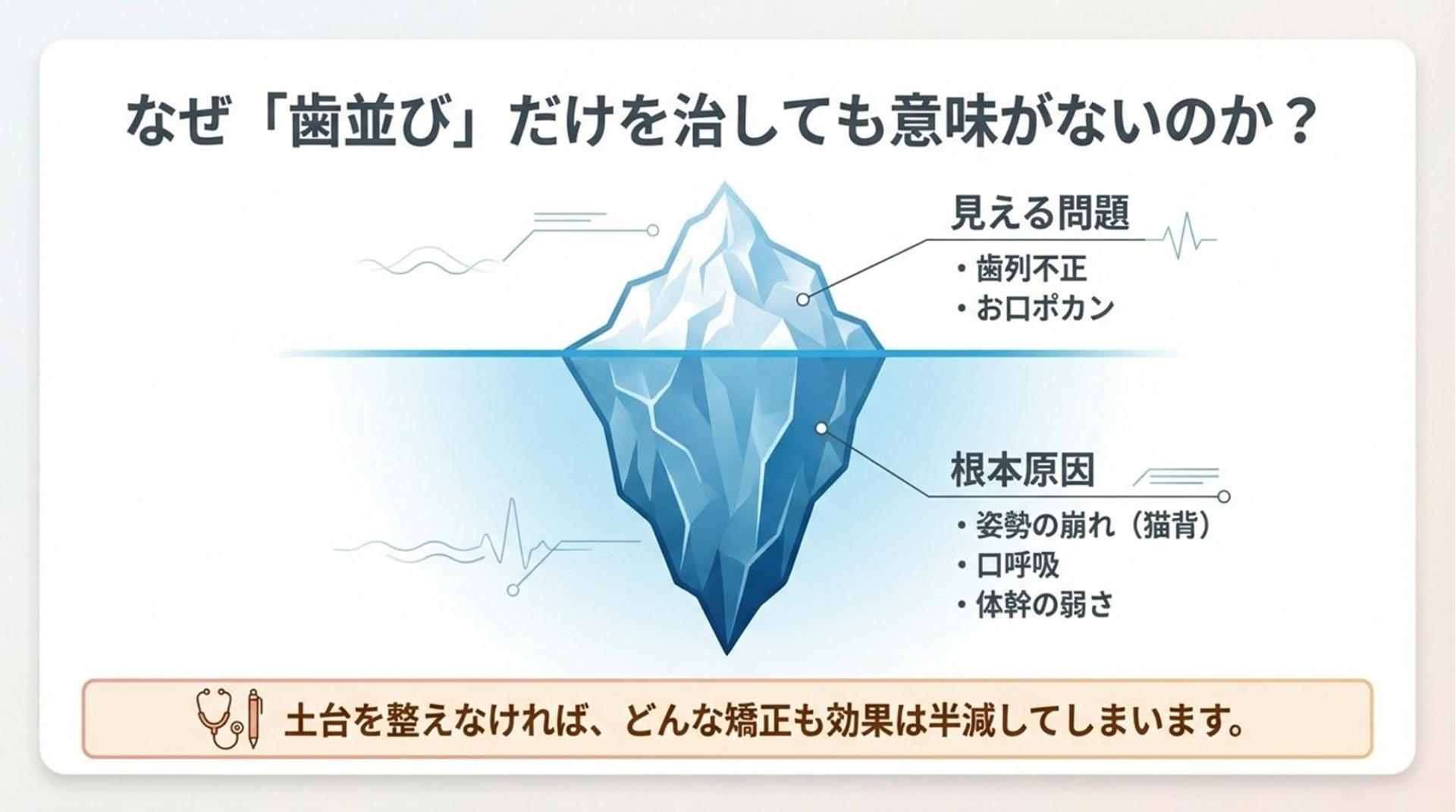 なぜ「歯並び」だけを治しても意味がないのか？

見える問題
・歯列不正
・お口ポカン

根本原因
・姿勢の崩れ（猫背）
・口呼吸
・体幹の弱さ

土台を整えなければ、どんな矯正も効果は半減してしまいます。